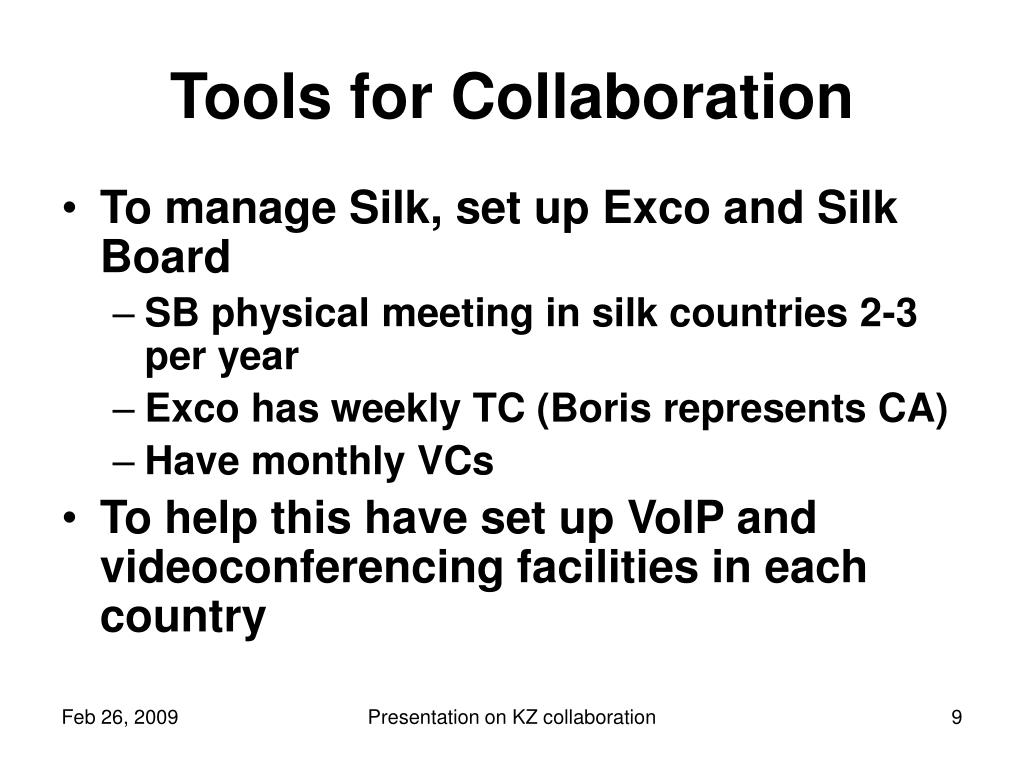 Tools for Collaboration

• To manage Silk, set up Exco and Silk Board
– SB physical meeting in silk countries 2-3 per year
– Exco has weekly TC (Boris represents CA)
– Have monthly VCs
• To help this have set up VoIP and videoconferencing facilities in each country

Feb 26, 2009
Presentation on KZ collaboration
9